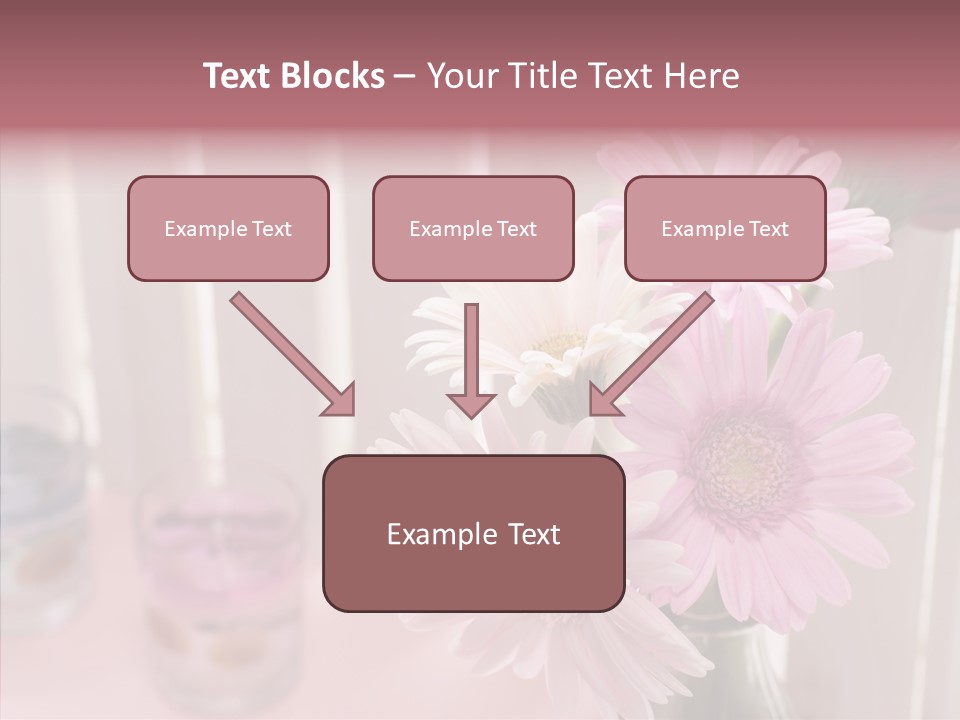 Text Blocks – Your Title Text Here

Example Text

Example Text

Example Text

Example Text